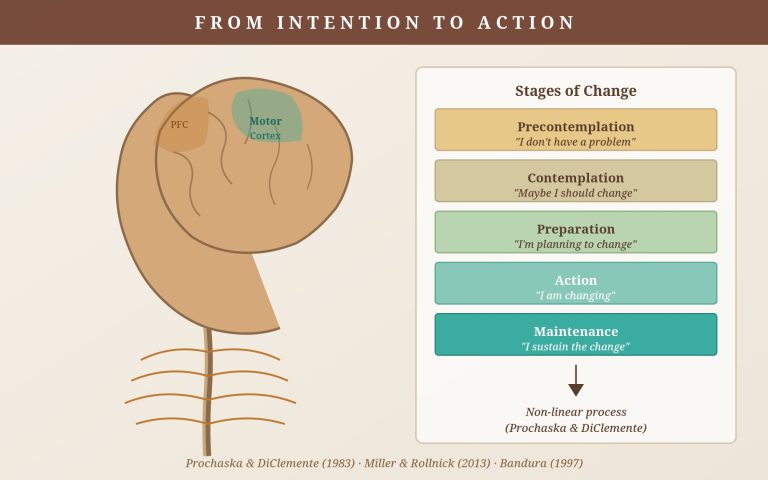 FROM INTENTION TO ACTION

PFC

Motor
Cortex

Stages of Change

Precontemplation
"I don't have a problem"

Contemplation
"Maybe I should change"

Preparation
"I'm planning to change"

Action
"I am changing"

Maintenance
"I sustain the change"

Non-linear process
(Prochaska & DiClemente)

Prochaska & DiClemente (1983) · Miller & Rollnick (2013) · Bandura (1997)